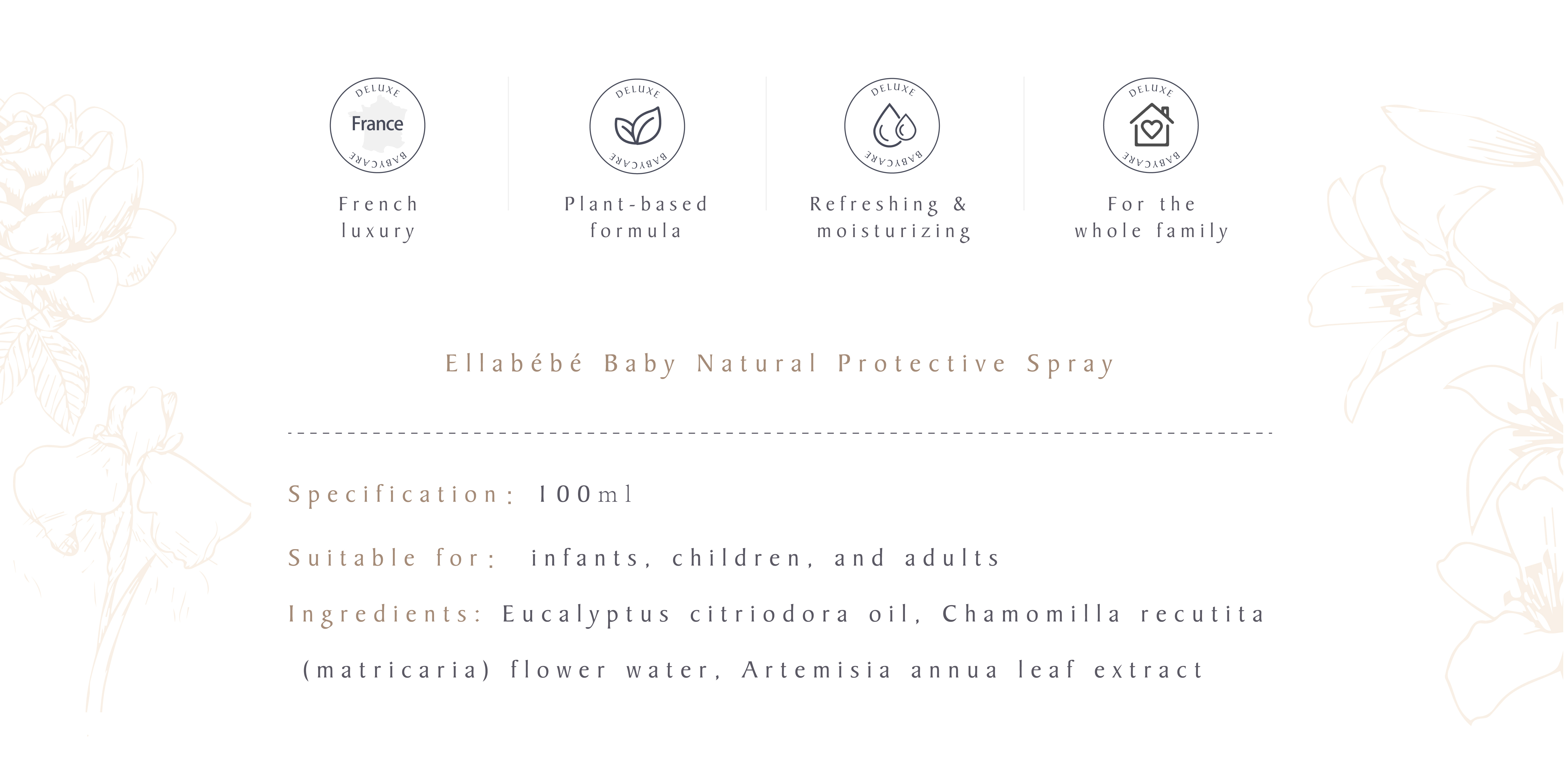 DELUXE
France
BABYCARE
French luxury

DELUXE
BABYCARE
Plant-based formula

DELUXE
BABYCARE
Refreshing & moisturizing

DELUXE
BABYCARE
For the whole family

Ellabébé Baby Natural Protective Spray

Specification: 100ml

Suitable for: infants, children, and adults

Ingredients: Eucalyptus citriodora oil, Chamomilla recutita (matricaria) flower water, Artemisia annua leaf extract